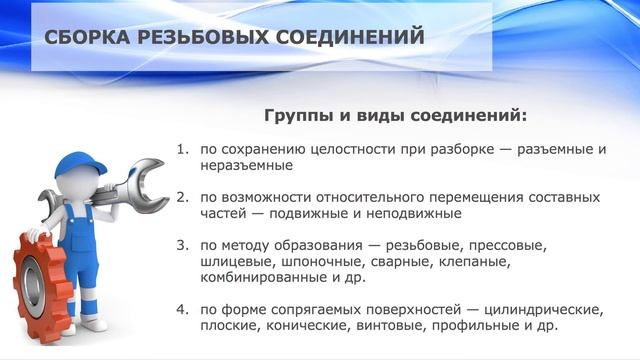 СБОРКА РЕЗЬБОВЫХ СОЕДИНЕНИЙ

Группы и виды соединений:

1. по сохранению целостности при разборке — разъемные и неразъемные

2. по возможности относительного перемещения составных частей — подвижные и неподвижные

3. по методу образования — резьбовые, прессовые, шлицевые, шпоночные, сварные, клепаные, комбинированные и др.

4. по форме сопрягаемых поверхностей — цилиндрические, плоские, конические, винтовые, профильные и др.